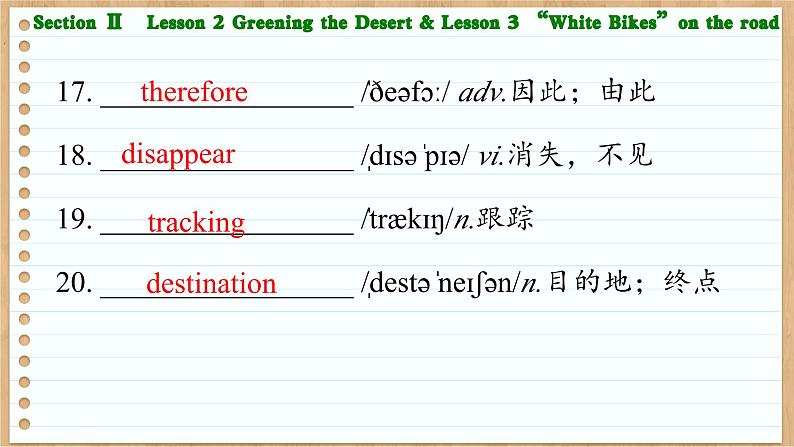 Section Ⅱ Lesson 2 Greening the Desert & Lesson 3 “White Bikes” on the road

17. therefore /ðeəfɔː/ adv.因此；由此

18. disappear /ˌdɪsəˈpɪə/ vi.消失，不见

19. tracking /trækɪŋ/n.跟踪

20. destination /ˌdestəˈneɪʃən/n.目的地；终点